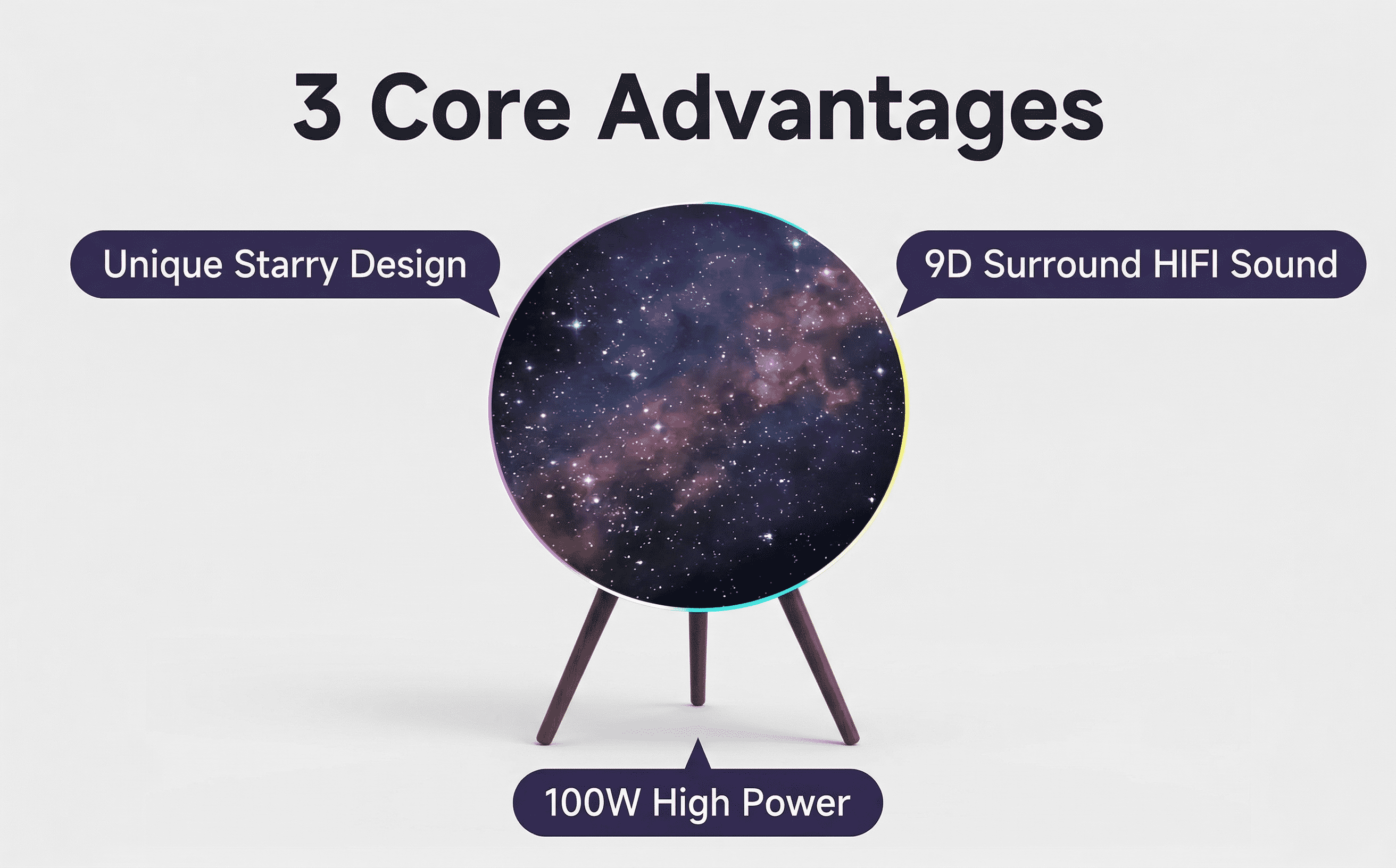 3 Core Advantages

Unique Starry Design

9D Surround HIFI Sound

100W High Power